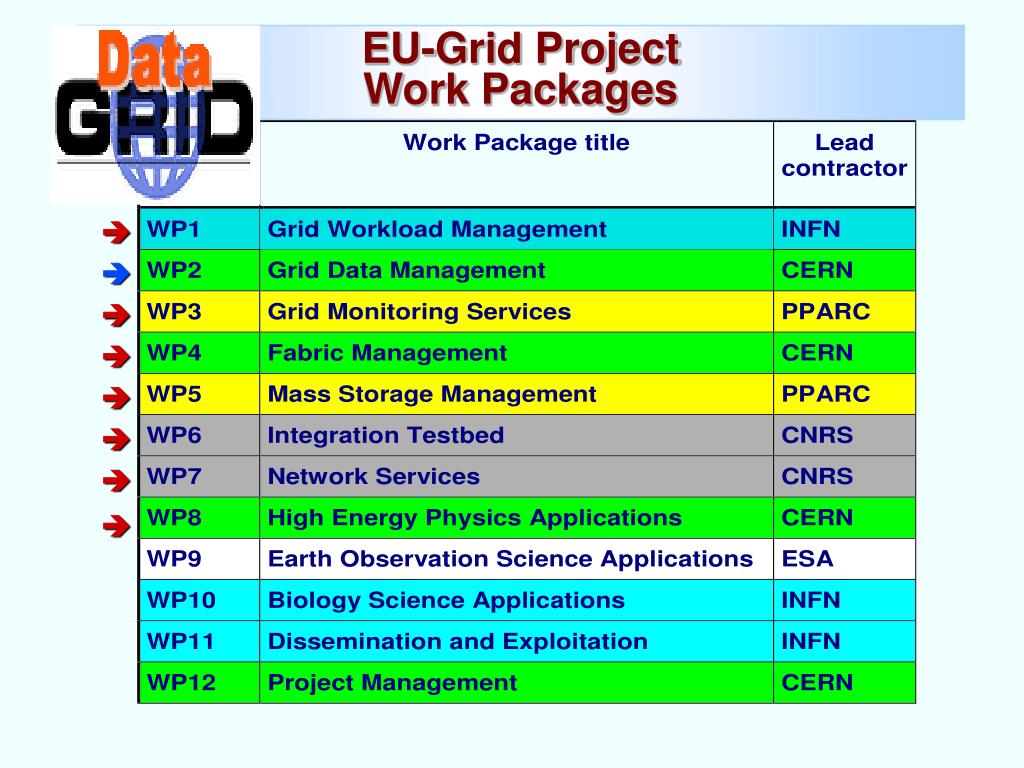 Data GRID

EU-Grid Project
Work Packages

| | Work Package title | Lead contractor |
|---|---|---|
| WP1 | Grid Workload Management | INFN |
| WP2 | Grid Data Management | CERN |
| WP3 | Grid Monitoring Services | PPARC |
| WP4 | Fabric Management | CERN |
| WP5 | Mass Storage Management | PPARC |
| WP6 | Integration Testbed | CNRS |
| WP7 | Network Services | CNRS |
| WP8 | High Energy Physics Applications | CERN |
| WP9 | Earth Observation Science Applications | ESA |
| WP10 | Biology Science Applications | INFN |
| WP11 | Dissemination and Exploitation | INFN |
| WP12 | Project Management | CERN |